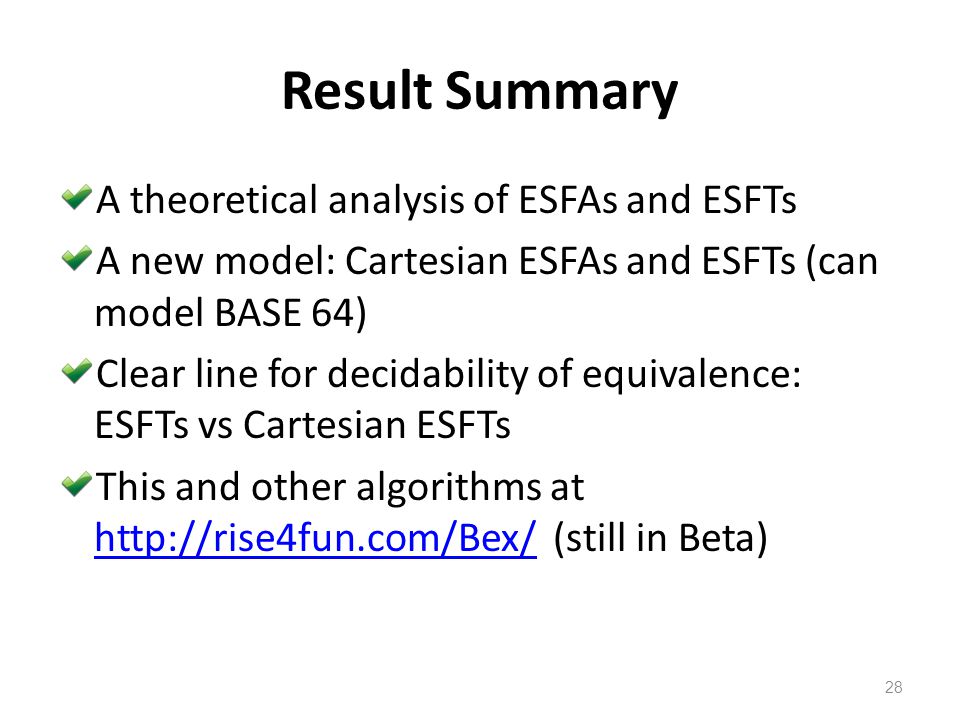 Result Summary

A theoretical analysis of ESFAs and ESFTs

A new model: Cartesian ESFAs and ESFTs (can model BASE 64)

Clear line for decidability of equivalence: ESFTs vs Cartesian ESFTs

This and other algorithms at http://rise4fun.com/Bex/ (still in Beta)

28